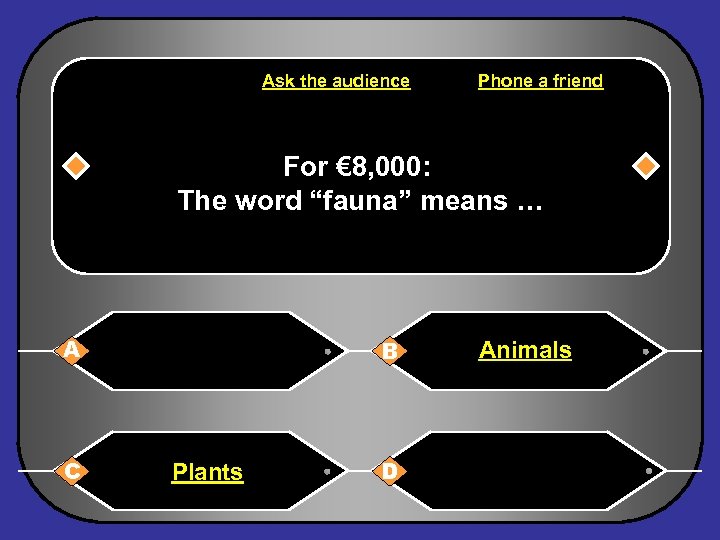 Ask the audience

Phone a friend

For €8,000:
The word “fauna” means …

A

B Animals

C Plants

D